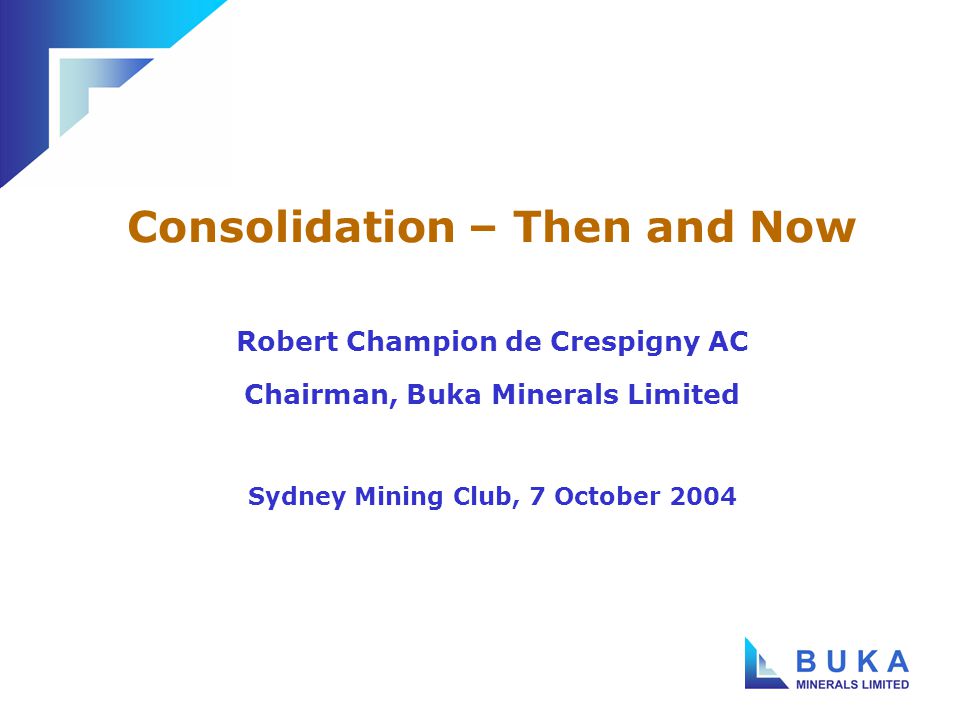 Consolidation – Then and Now

Robert Champion de Crespigny AC

Chairman, Buka Minerals Limited

Sydney Mining Club, 7 October 2004

BUKA
MINERALS LIMITED